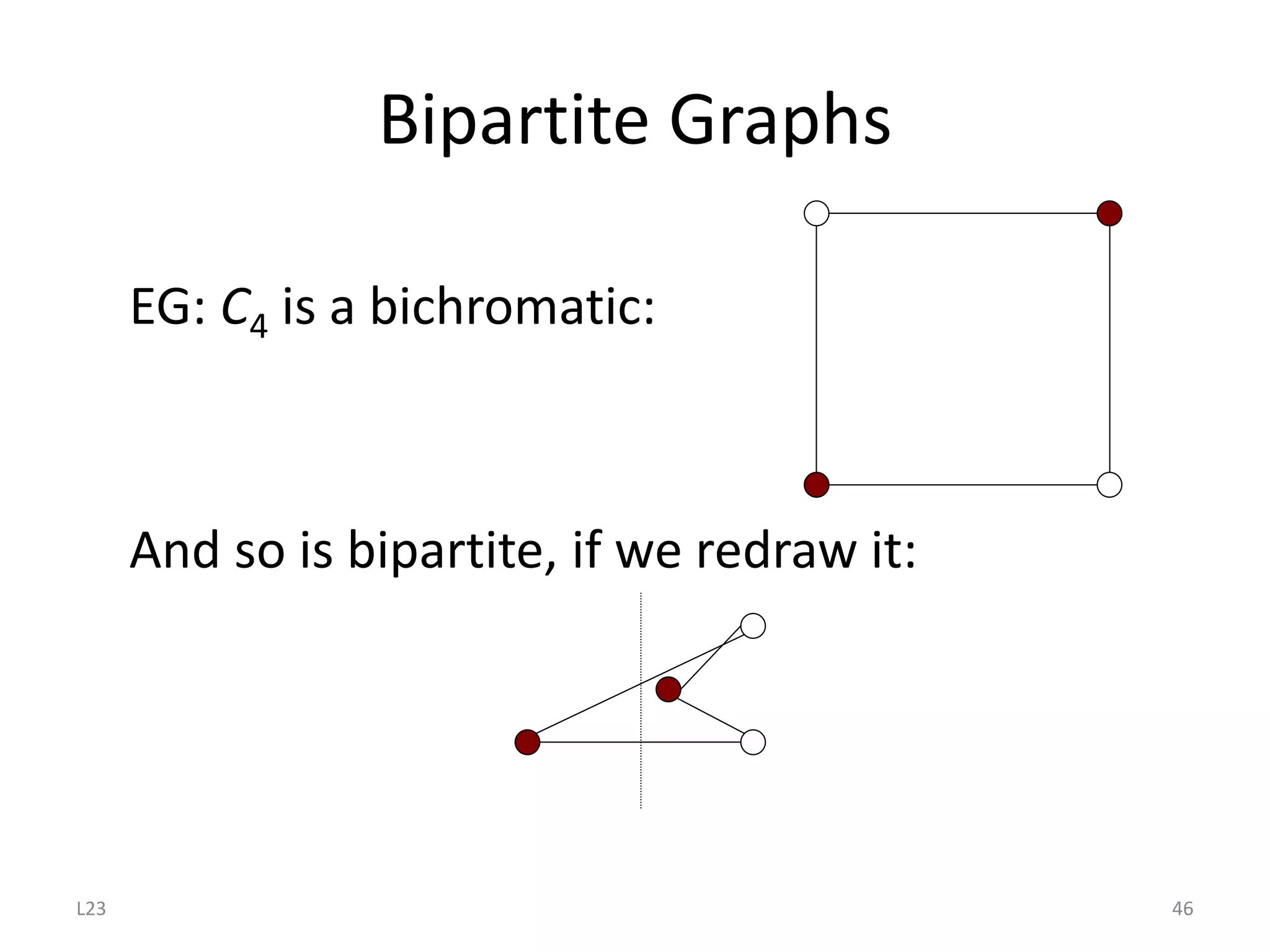 Bipartite Graphs

EG: $C_4$ is a bichromatic:

And so is bipartite, if we redraw it:

L23

46